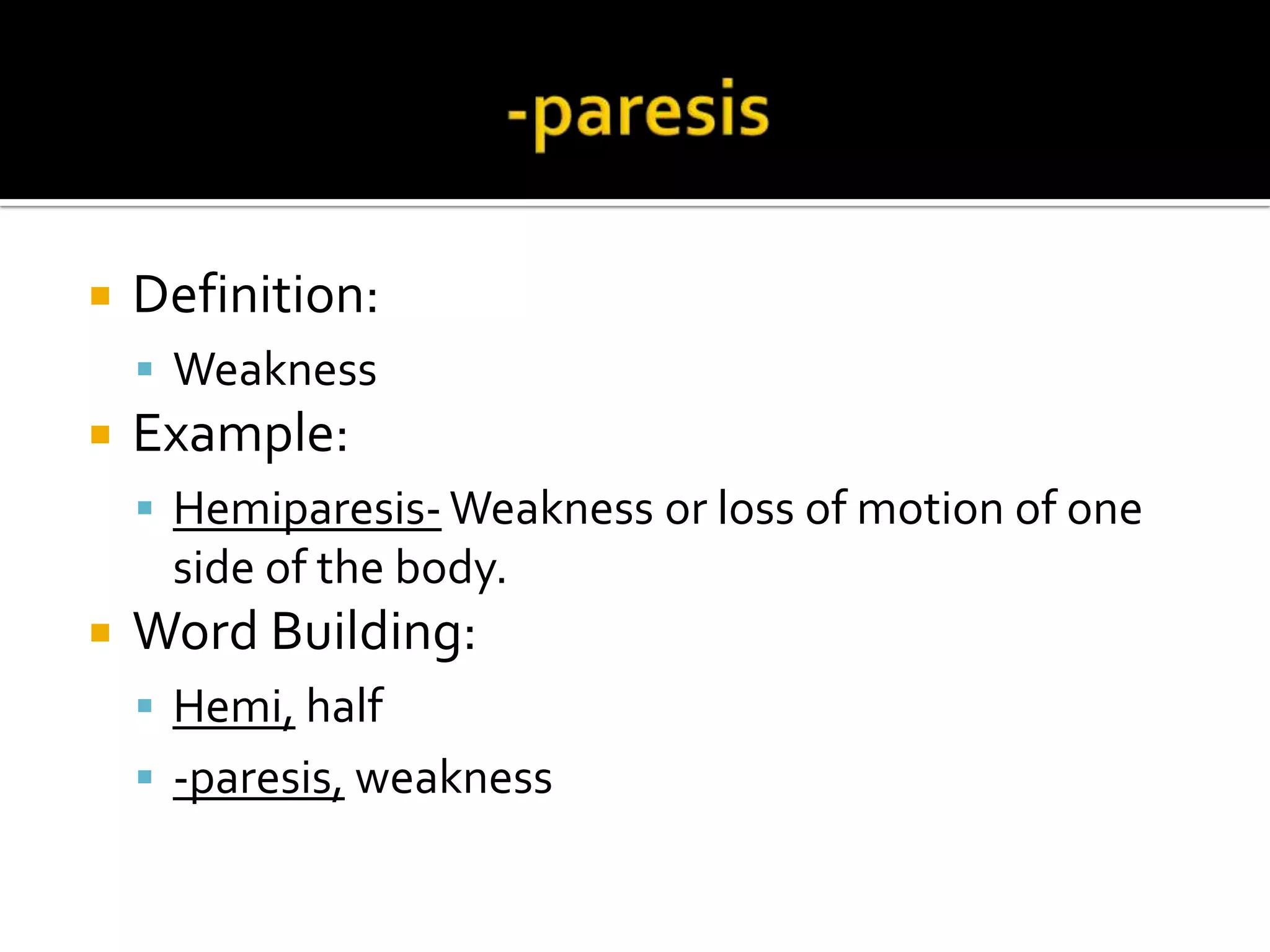 -paresis

Definition:
Weakness
Example:
Hemiparesis- Weakness or loss of motion of one side of the body.
Word Building:
Hemi, half
-paresis, weakness